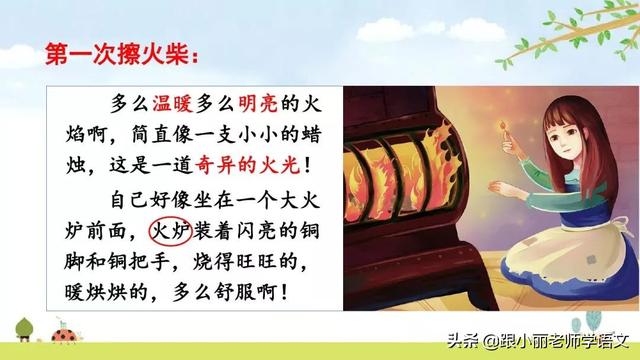 第一次擦火柴：

多么温暖多么明亮的火焰啊，简直像一支小小的蜡烛，这是一道奇异的火光！

自己好像坐在一个大火炉前面，火炉装着闪亮的铜脚和铜把手，烧得旺旺的，暖烘烘的，多么舒服啊！

头条 @跟小丽老师学语文